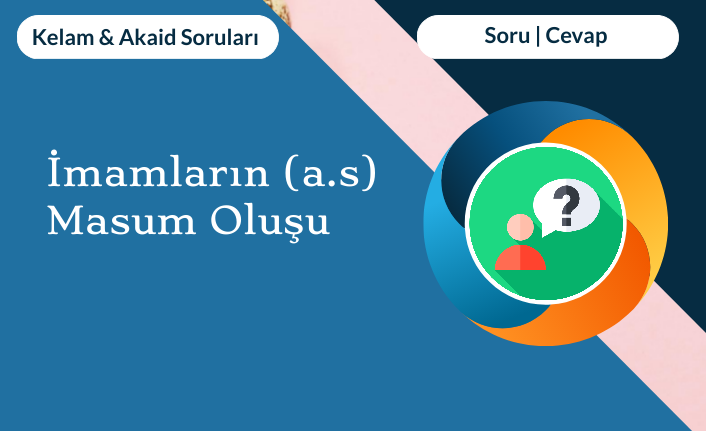 Kelam & Akaid Soruları

Soru | Cevap

İmamların (a.s) Masum Oluşu

?